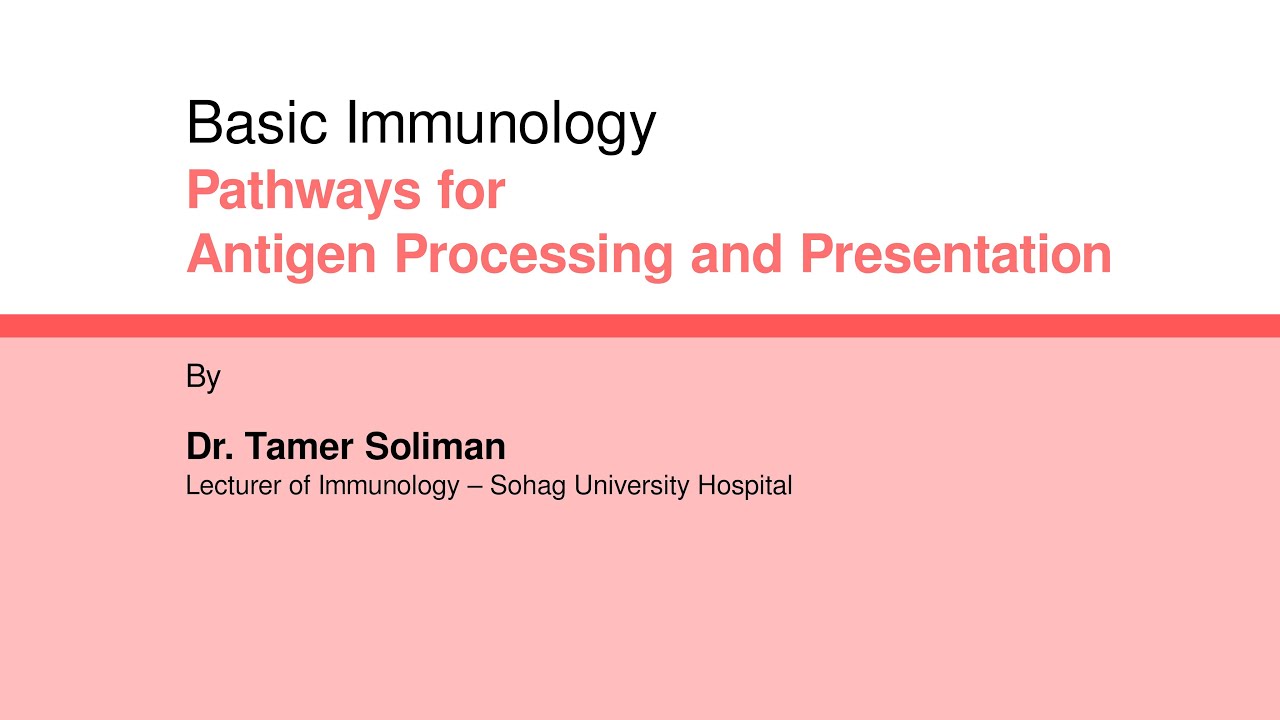 Basic Immunology
Pathways for
Antigen Processing and Presentation

By

Dr. Tamer Soliman
Lecturer of Immunology – Sohag University Hospital